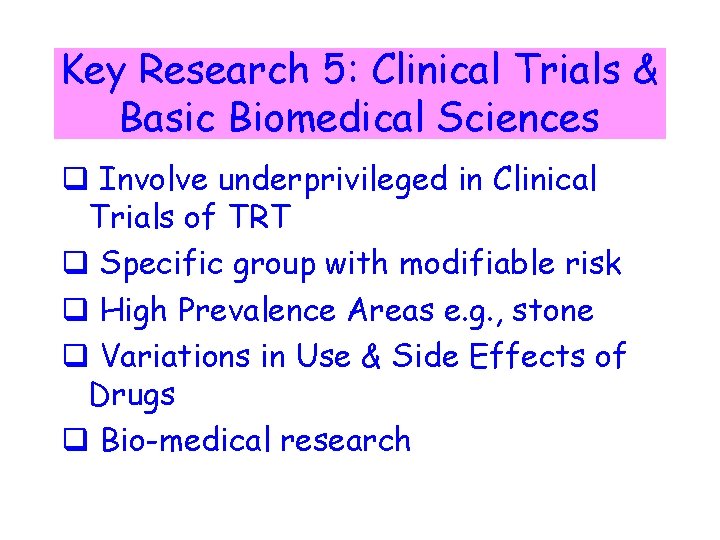 Key Research 5: Clinical Trials & Basic Biomedical Sciences

❑ Involve underprivileged in Clinical Trials of TRT

❑ Specific group with modifiable risk

❑ High Prevalence Areas e.g., stone

❑ Variations in Use & Side Effects of Drugs

❑ Bio-medical research